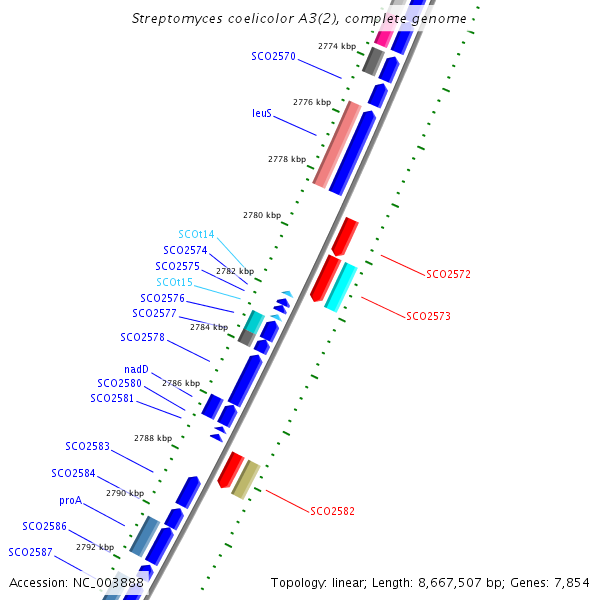 Streptomyces coelicolor A3(2), complete genome

2774 kbp
SCO2570
2776 kbp
leuS
2778 kbp
2780 kbp
SCOt14
SCO2574
SCO2575
2782 kbp
SCOt15
SCO2576
SCO2577
2784 kbp
SCO2578
nadD
2786 kbp
SCO2580
SCO2581
2788 kbp
SCO2583
SCO2584
2790 kbp
proA
SCO2586
2792 kbp
SCO2587

SCO2572
SCO2573
SCO2582

Accession: NC_003888
Topology: linear; Length: 8,667,507 bp; Genes: 7,854